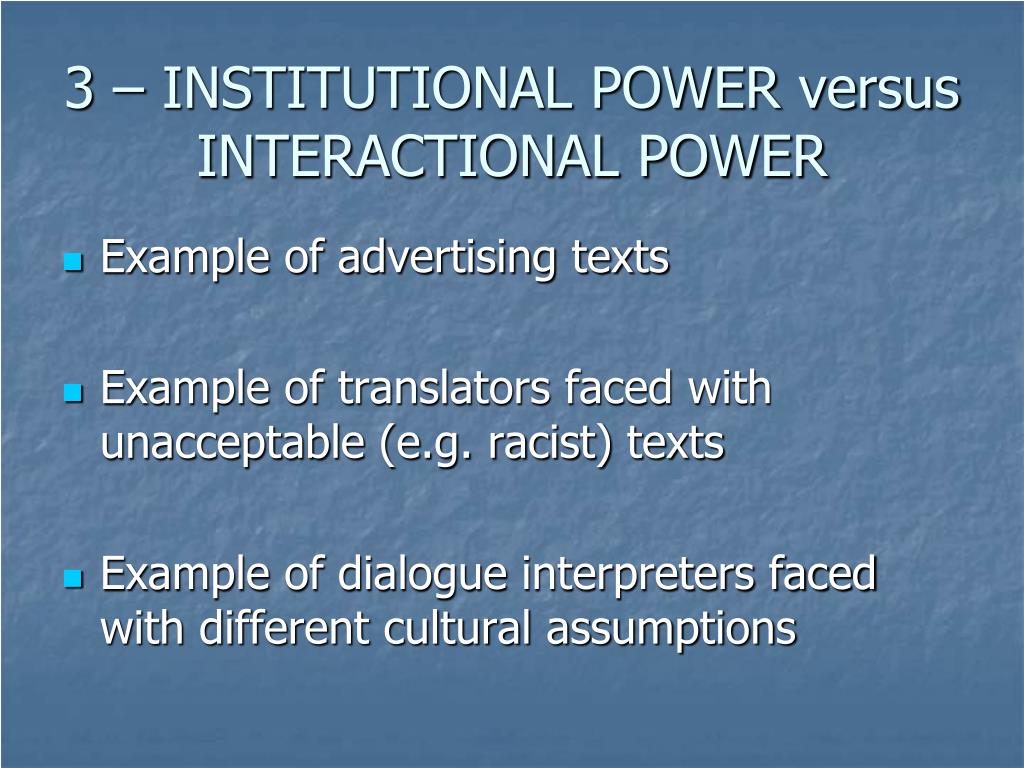 3 – INSTITUTIONAL POWER versus INTERACTIONAL POWER

Example of advertising texts

Example of translators faced with unacceptable (e.g. racist) texts

Example of dialogue interpreters faced with different cultural assumptions